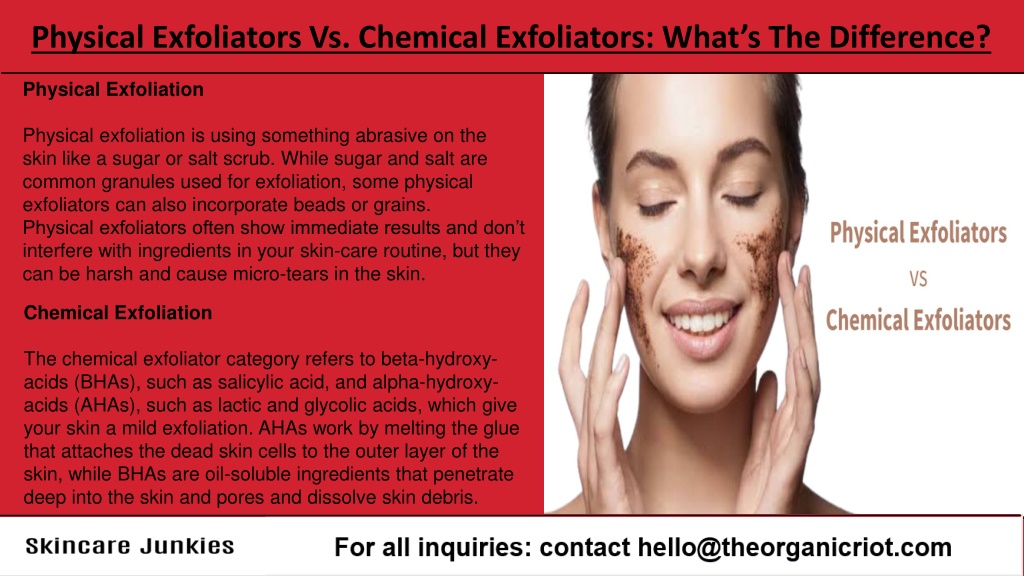 Physical Exfoliators Vs. Chemical Exfoliators: What's The Difference?

Physical Exfoliation

Physical exfoliation is using something abrasive on the skin like a sugar or salt scrub. While sugar and salt are common granules used for exfoliation, some physical exfoliators can also incorporate beads or grains.
Physical exfoliators often show immediate results and don't interfere with ingredients in your skin-care routine, but they can be harsh and cause micro-tears in the skin.

Chemical Exfoliation

The chemical exfoliator category refers to beta-hydroxy-acids (BHAs), such as salicylic acid, and alpha-hydroxy-acids (AHAs), such as lactic and glycolic acids, which give your skin a mild exfoliation. AHAs work by melting the glue that attaches the dead skin cells to the outer layer of the skin, while BHAs are oil-soluble ingredients that penetrate deep into the skin and pores and dissolve skin debris.

Physical Exfoliators
VS
Chemical Exfoliators

Skincare Junkies

For all inquiries: contact hello@theorganicriot.com